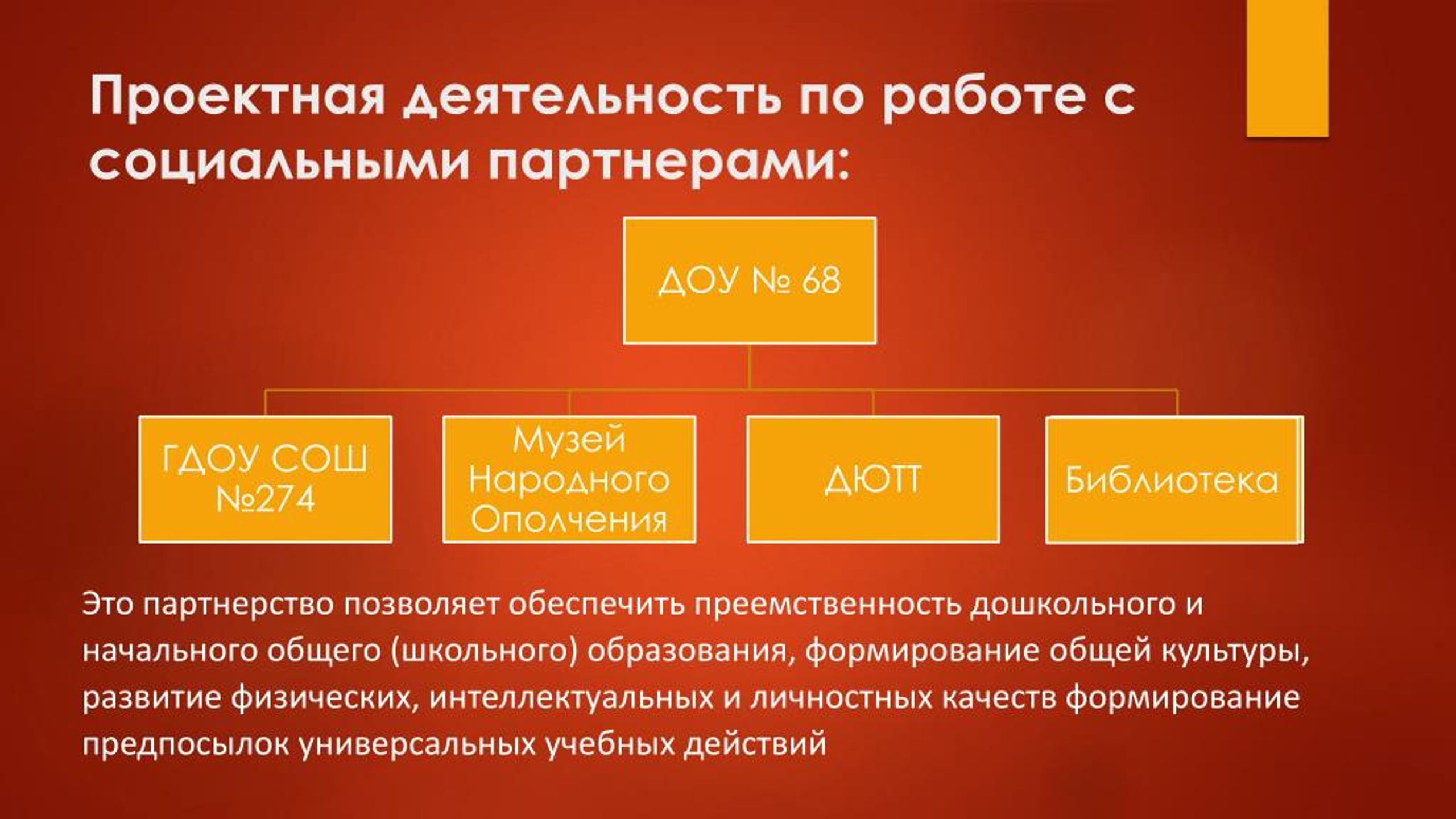 Проектная деятельность по работе с социальными партнерами:

ДОУ № 68

ГДОУ СОШ №274

Музей Народного Ополчения

ДЮТТ

Библиотека

Это партнерство позволяет обеспечить преемственность дошкольного и начального общего (школьного) образования, формирование общей культуры, развитие физических, интеллектуальных и личностных качеств формирование предпосылок универсальных учебных действий